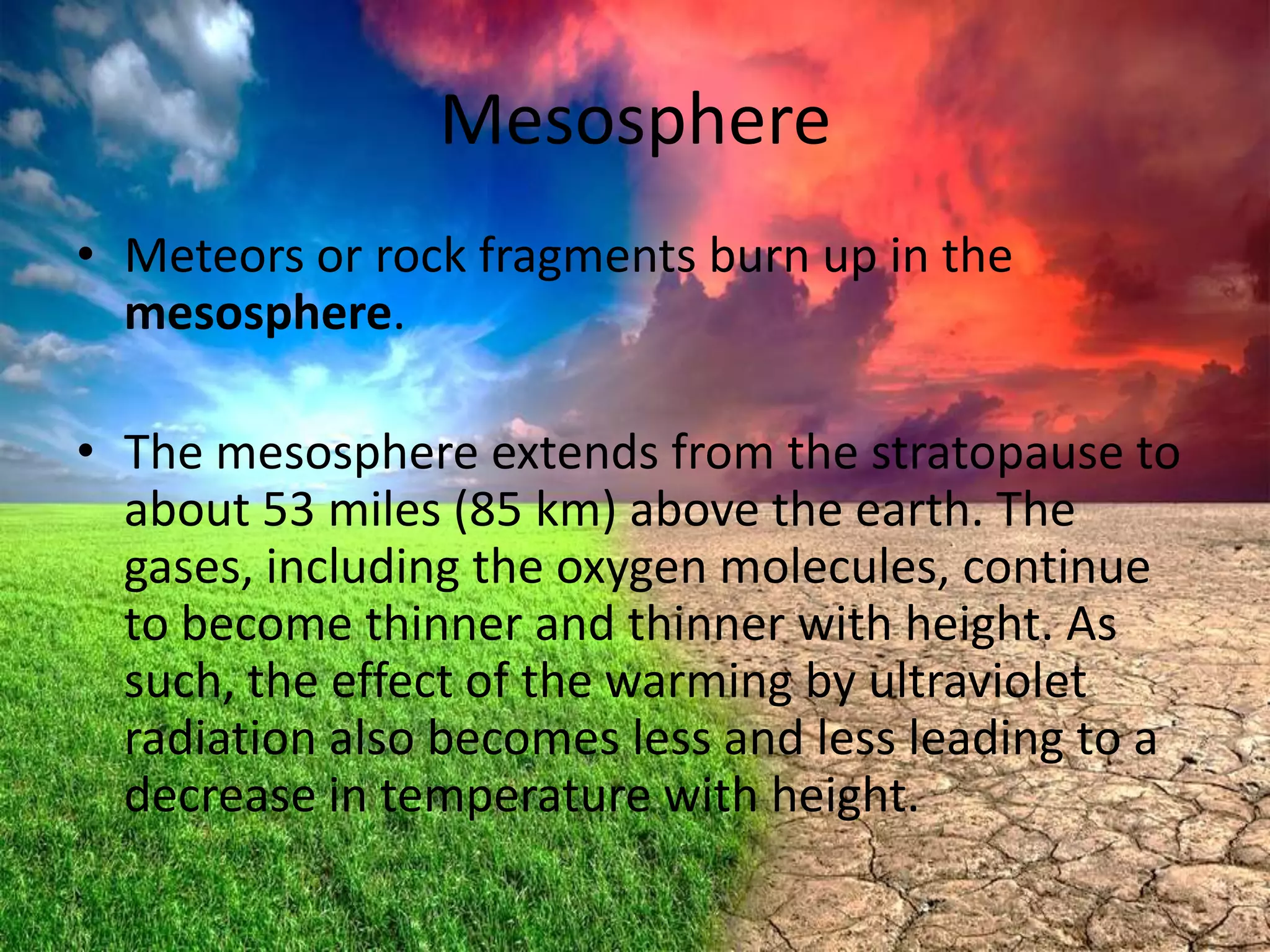 Mesosphere

• Meteors or rock fragments burn up in the mesosphere.

• The mesosphere extends from the stratopause to about 53 miles (85 km) above the earth. The gases, including the oxygen molecules, continue to become thinner and thinner with height. As such, the effect of the warming by ultraviolet radiation also becomes less and less leading to a decrease in temperature with height.